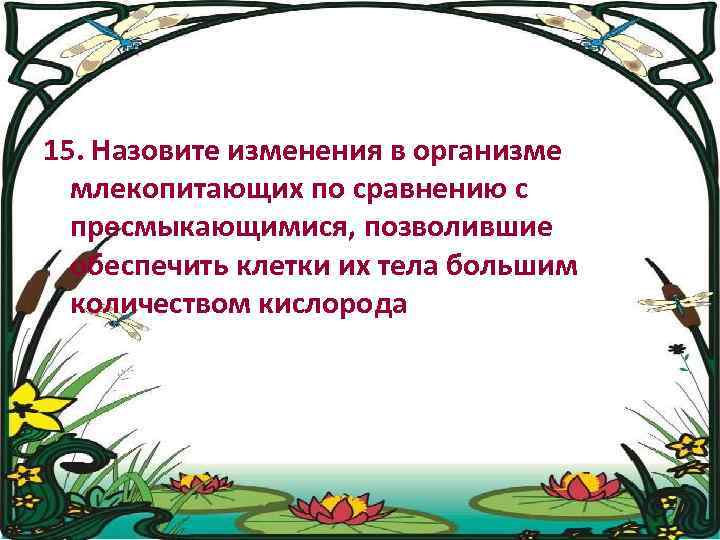 15. Назовите изменения в организме млекопитающих по сравнению с пресмыкающимися, позволившие обеспечить клетки их тела большим количеством кислорода